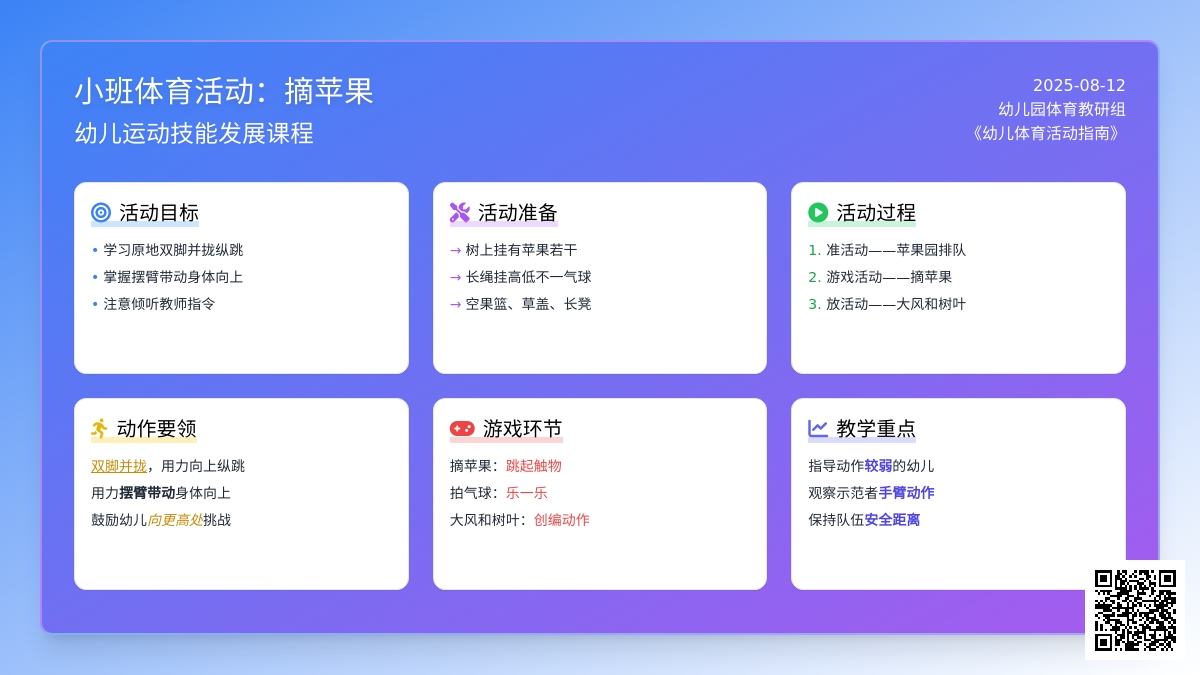 小班体育活动：摘苹果
幼儿运动技能发展课程

2025-08-12
幼儿园体育教研组
《幼儿体育活动指南》

活动目标
• 学习原地双脚并拢纵跳
• 掌握摆臂带动身体向上
• 注意倾听教师指令

活动准备
→ 树上挂有苹果若干
→ 长绳挂高低不一气球
→ 空果篮、草盖、长凳

活动过程
1. 准活动——苹果园排队
2. 游戏活动——摘苹果
3. 放活动——大风和树叶

动作要领
双脚并拢，用力向上纵跳
用力摆臂带动身体向上
鼓励幼儿向更高处挑战

游戏环节
摘苹果：跳起触物
拍气球：乐一乐
大风和树叶：创编动作

教学重点
指导动作较弱的幼儿
观察示范者手臂动作
保持队伍安全距离